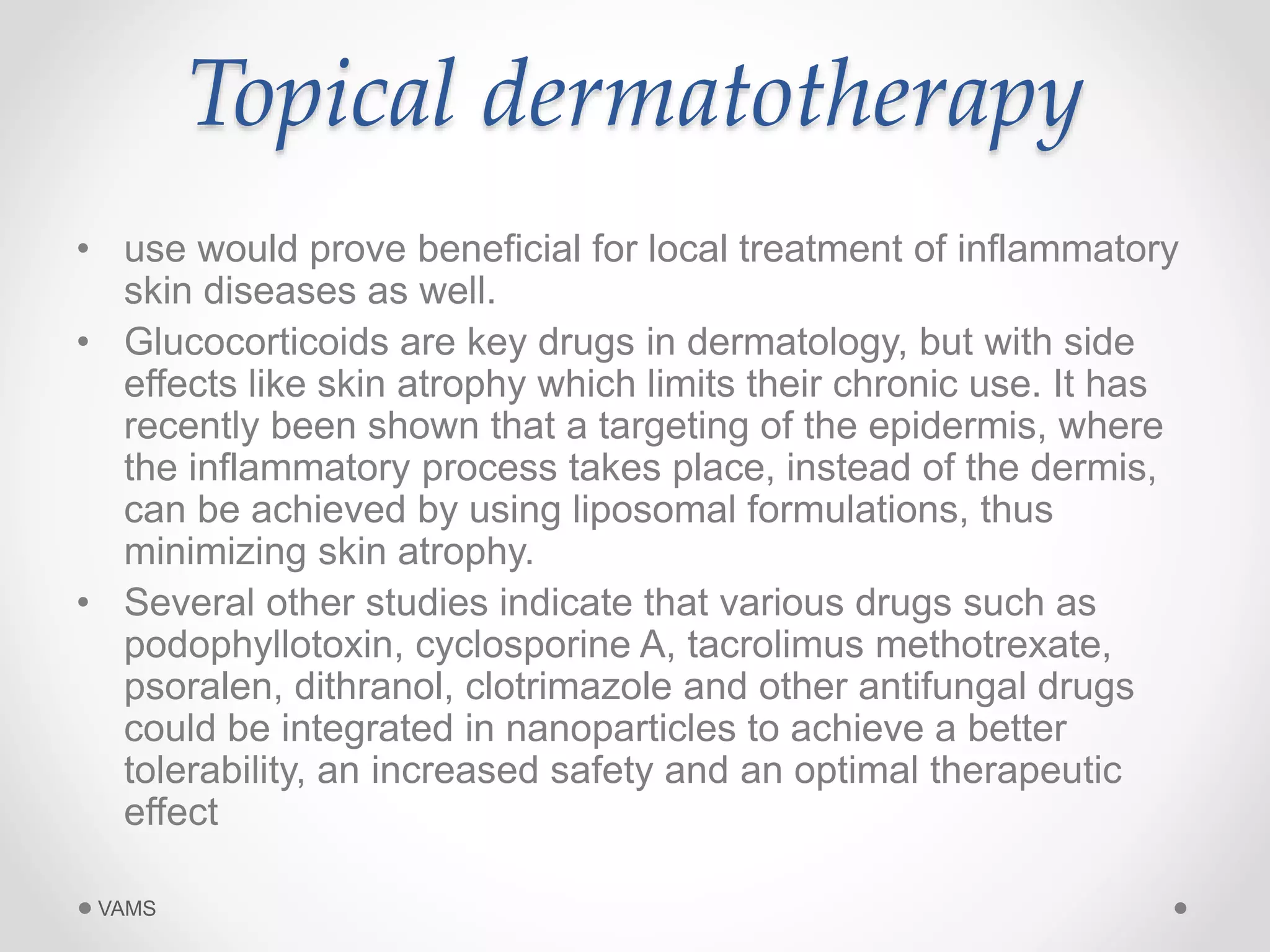 Topical dermatotherapy

• use would prove beneficial for local treatment of inflammatory skin diseases as well.

• Glucocorticoids are key drugs in dermatology, but with side effects like skin atrophy which limits their chronic use. It has recently been shown that a targeting of the epidermis, where the inflammatory process takes place, instead of the dermis, can be achieved by using liposomal formulations, thus minimizing skin atrophy.

• Several other studies indicate that various drugs such as podophyllotoxin, cyclosporine A, tacrolimus methotrexate, psoralen, dithranol, clotrimazole and other antifungal drugs could be integrated in nanoparticles to achieve a better tolerability, an increased safety and an optimal therapeutic effect

VAMS